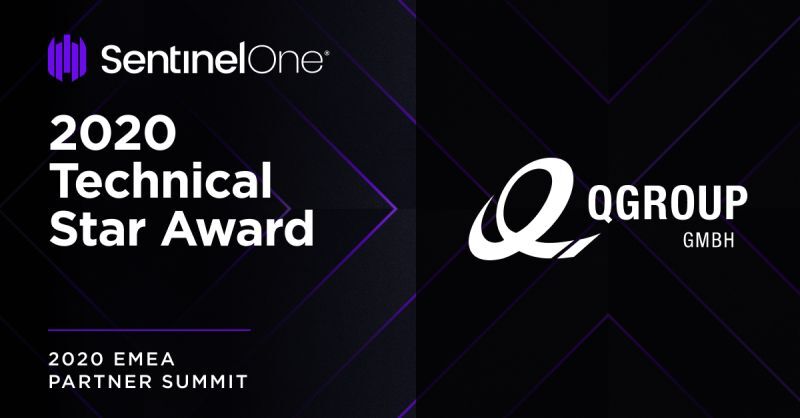 SentinelOne®

2020
Technical
Star Award

2020 EMEA
PARTNER SUMMIT

QGROUP
GMBH